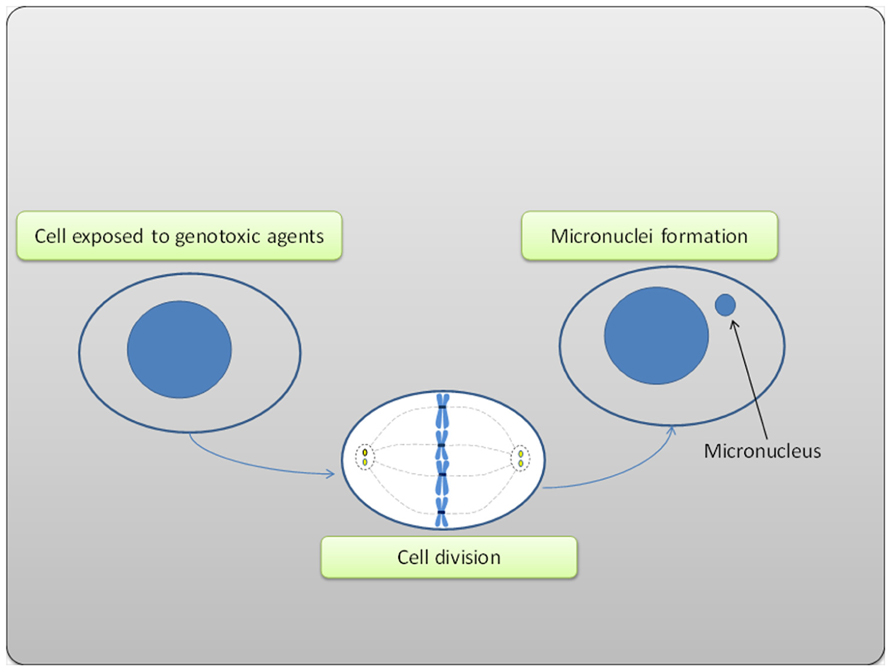 Cell exposed to genotoxic agents

Micronuclei formation

Micronucleus

Cell division